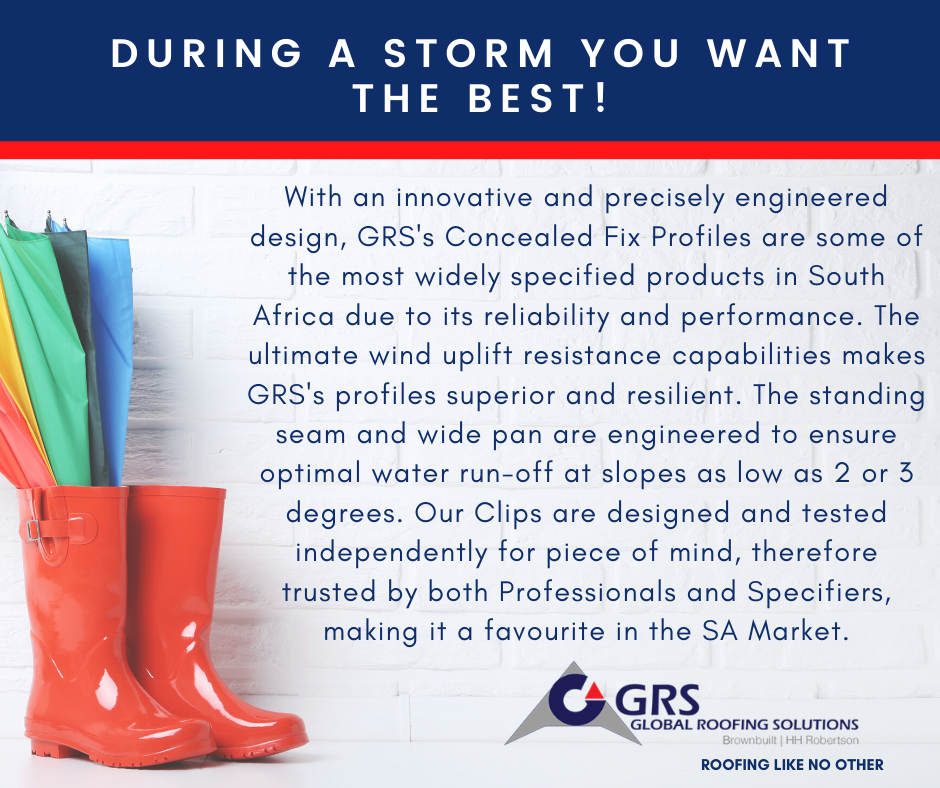 DURING A STORM YOU WANT THE BEST!

With an innovative and precisely engineered design, GRS's Concealed Fix Profiles are some of the most widely specified products in South Africa due to its reliability and performance. The ultimate wind uplift resistance capabilities makes GRS's profiles superior and resilient. The standing seam and wide pan are engineered to ensure optimal water run-off at slopes as low as 2 or 3 degrees. Our Clips are designed and tested independently for piece of mind, therefore trusted by both Professionals and Specifiers, making it a favourite in the SA Market.

GRS
GLOBAL ROOFING SOLUTIONS
Brownbuilt | HH Robertson
ROOFING LIKE NO OTHER